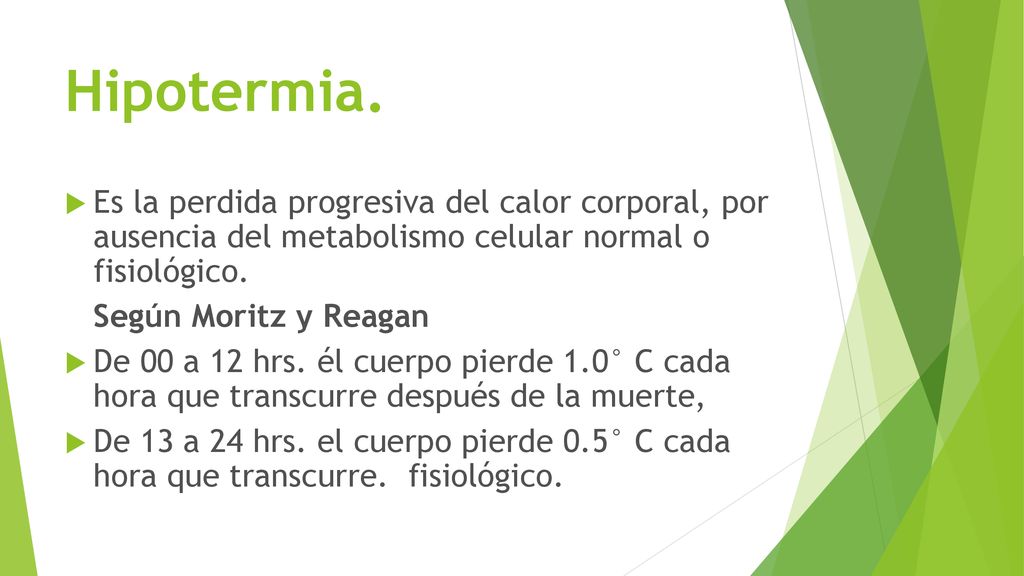 Hipotermia.

Es la perdida progresiva del calor corporal, por ausencia del metabolismo celular normal o fisiológico.

Según Moritz y Reagan

De 00 a 12 hrs. él cuerpo pierde 1.0° C cada hora que transcurre después de la muerte,

De 13 a 24 hrs. el cuerpo pierde 0.5° C cada hora que transcurre. fisiológico.